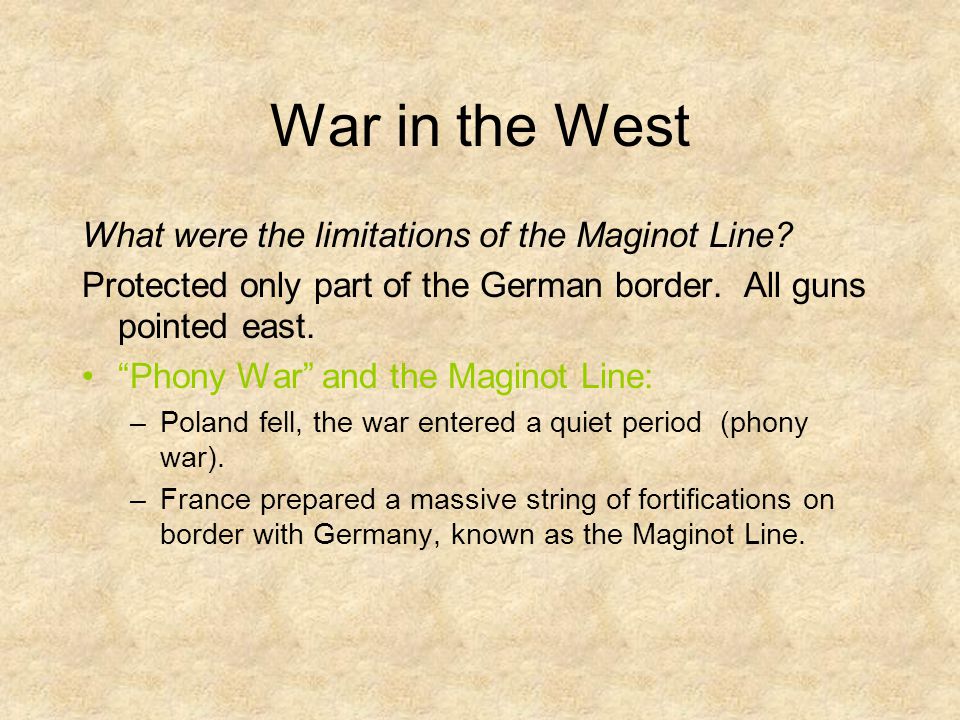 War in the West

What were the limitations of the Maginot Line?

Protected only part of the German border.  All guns pointed east.

• “Phony War” and the Maginot Line:
  – Poland fell, the war entered a quiet period  (phony war).
  – France prepared a massive string of fortifications on border with Germany, known as the Maginot Line.